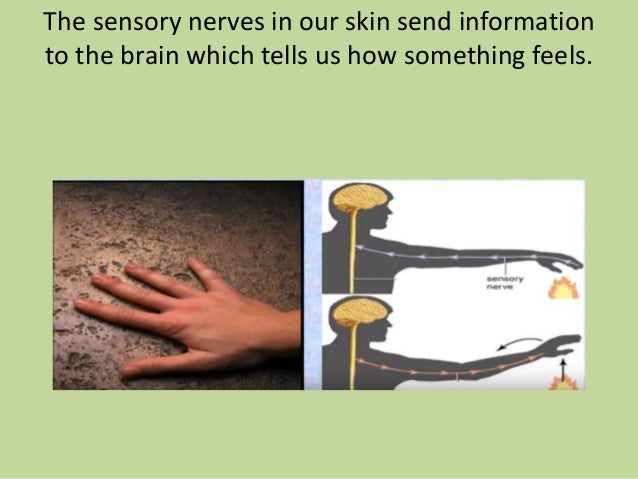 The sensory nerves in our skin send information to the brain which tells us how something feels.

sensory nerve